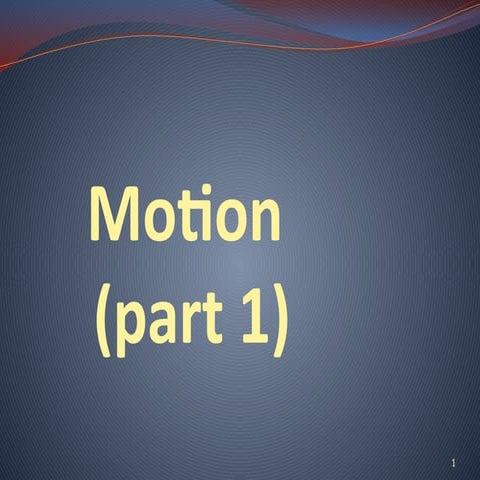 Motion
(part 1)

1